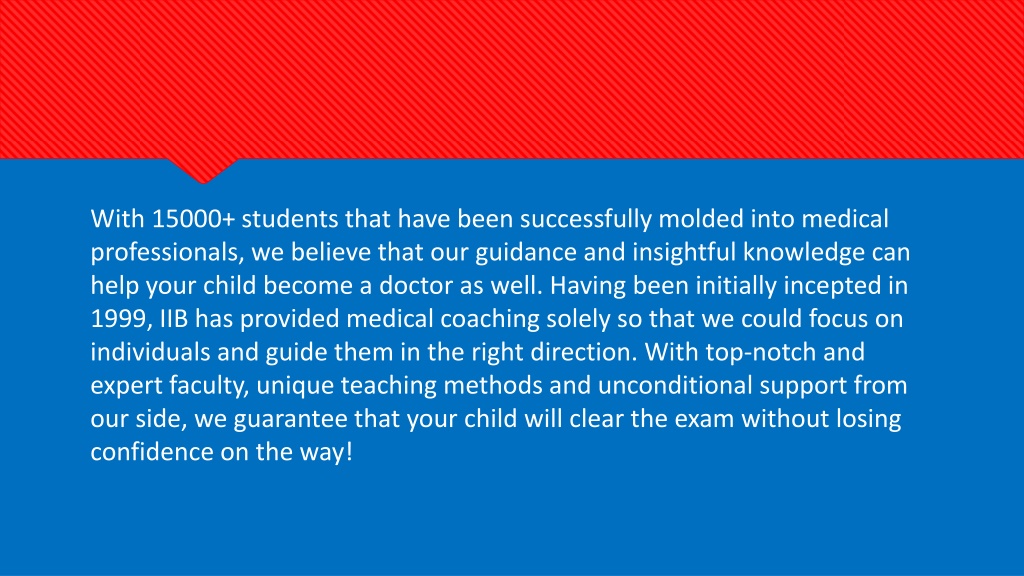 With 15000+ students that have been successfully molded into medical professionals, we believe that our guidance and insightful knowledge can help your child become a doctor as well. Having been initially incepted in 1999, IIB has provided medical coaching solely so that we could focus on individuals and guide them in the right direction. With top-notch and expert faculty, unique teaching methods and unconditional support from our side, we guarantee that your child will clear the exam without losing confidence on the way!